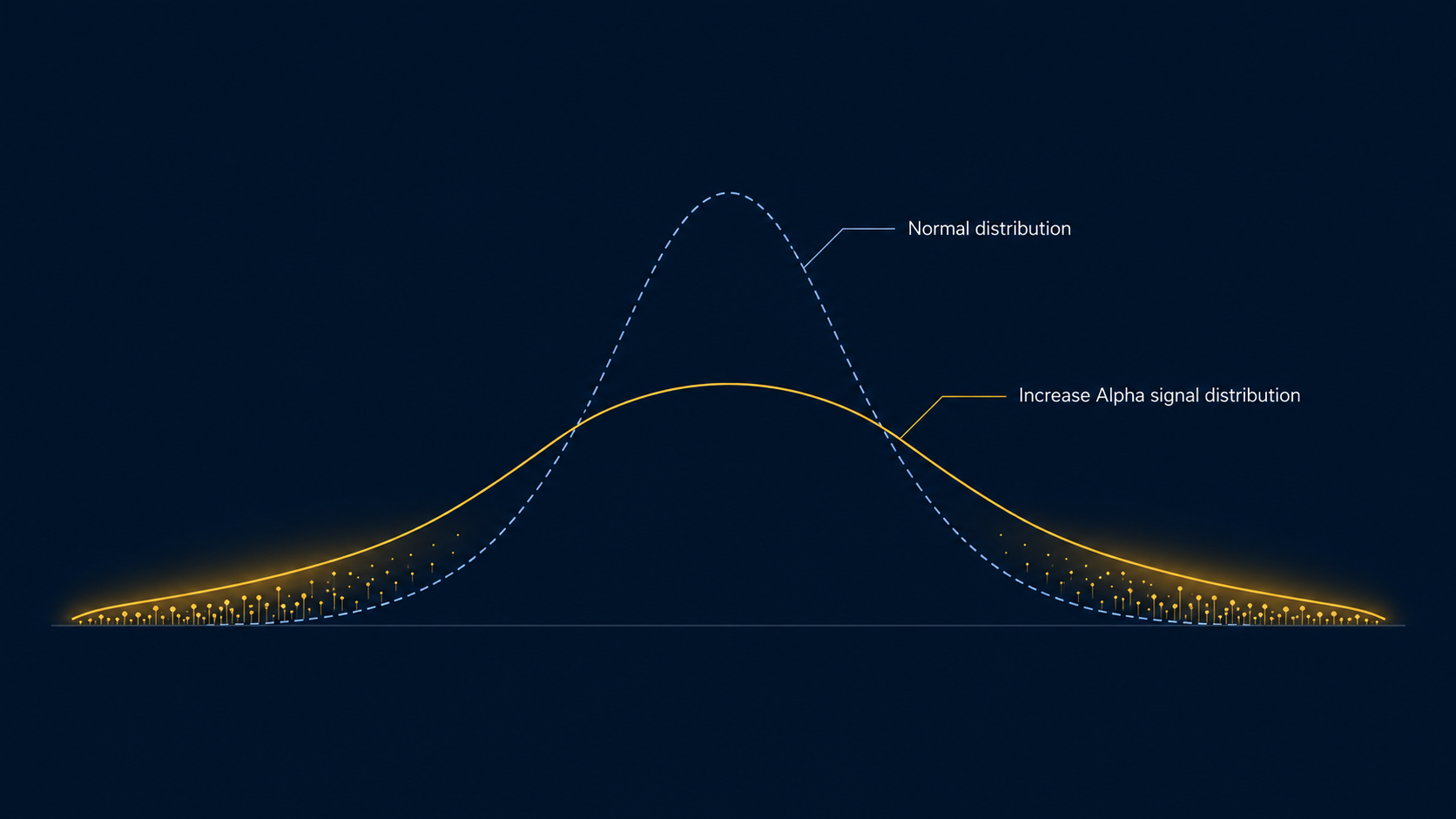 Normal distribution

Increase Alpha signal distribution